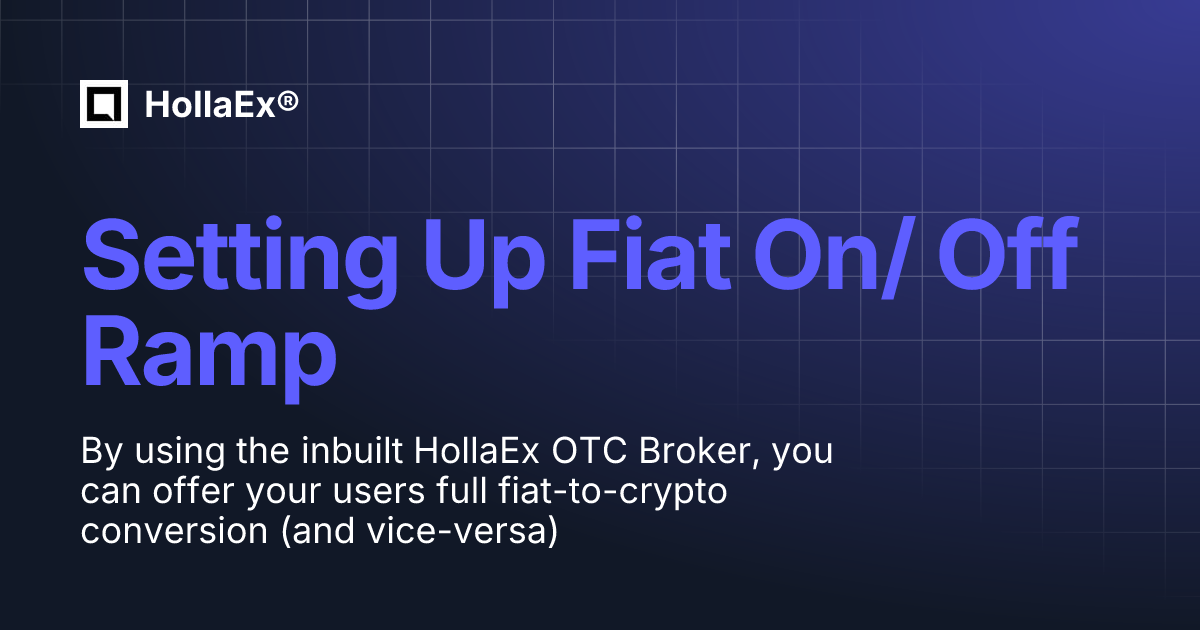 HollaEx®

Setting Up Fiat On/ Off Ramp

By using the inbuilt HollaEx OTC Broker, you can offer your users full fiat-to-crypto conversion (and vice-versa)